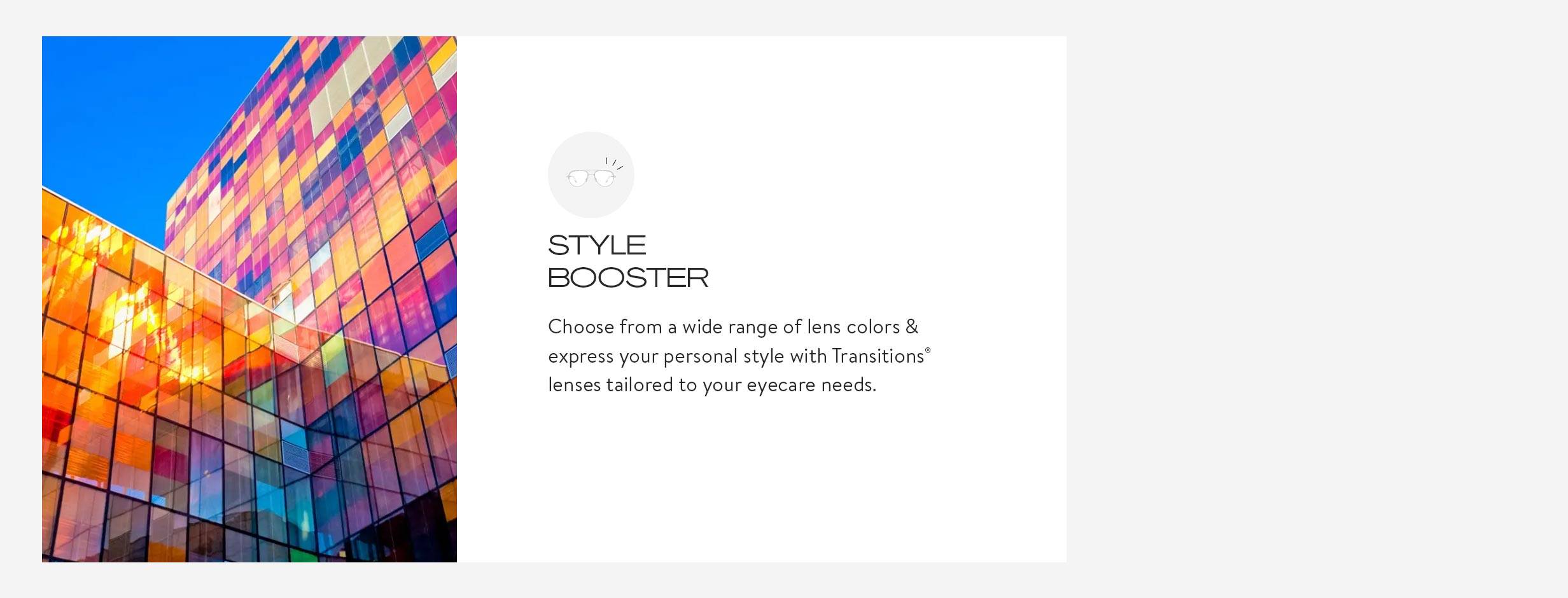 STYLE
BOOSTER

Choose from a wide range of lens colors & express your personal style with Transitions® lenses tailored to your eyecare needs.